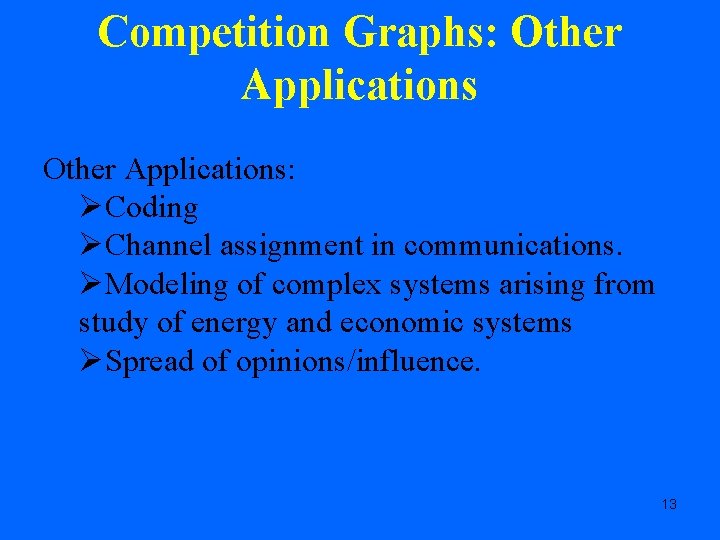 Competition Graphs: Other Applications

Other Applications:
➢Coding
➢Channel assignment in communications.
➢Modeling of complex systems arising from study of energy and economic systems
➢Spread of opinions/influence.

13